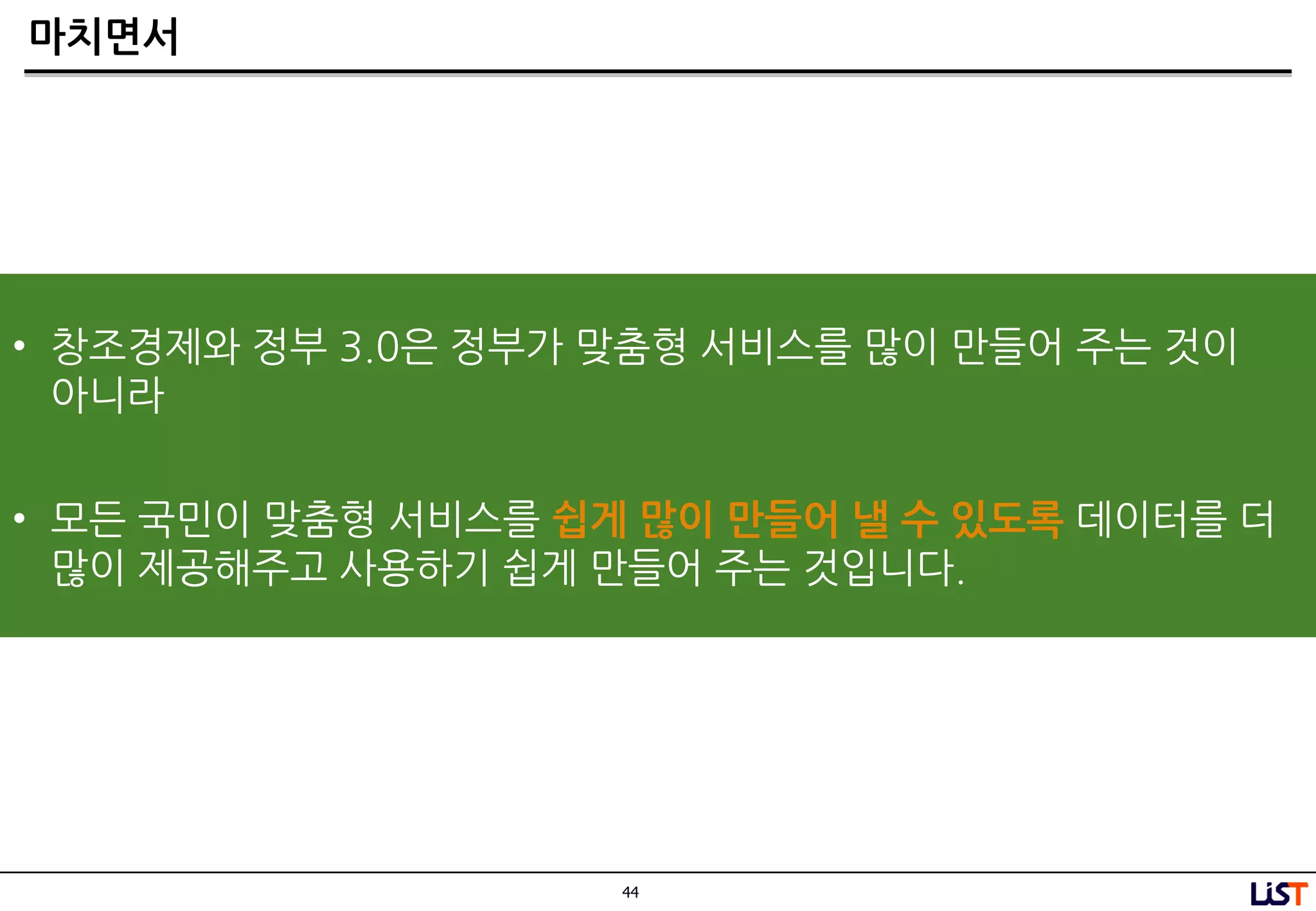 마치면서

• 창조경제와 정부 3.0은 정부가 맞춤형 서비스를 많이 만들어 주는 것이 아니라

• 모든 국민이 맞춤형 서비스를 쉽게 많이 만들어 낼 수 있도록 데이터를 더 많이 제공해주고 사용하기 쉽게 만들어 주는 것입니다.

44

LiST